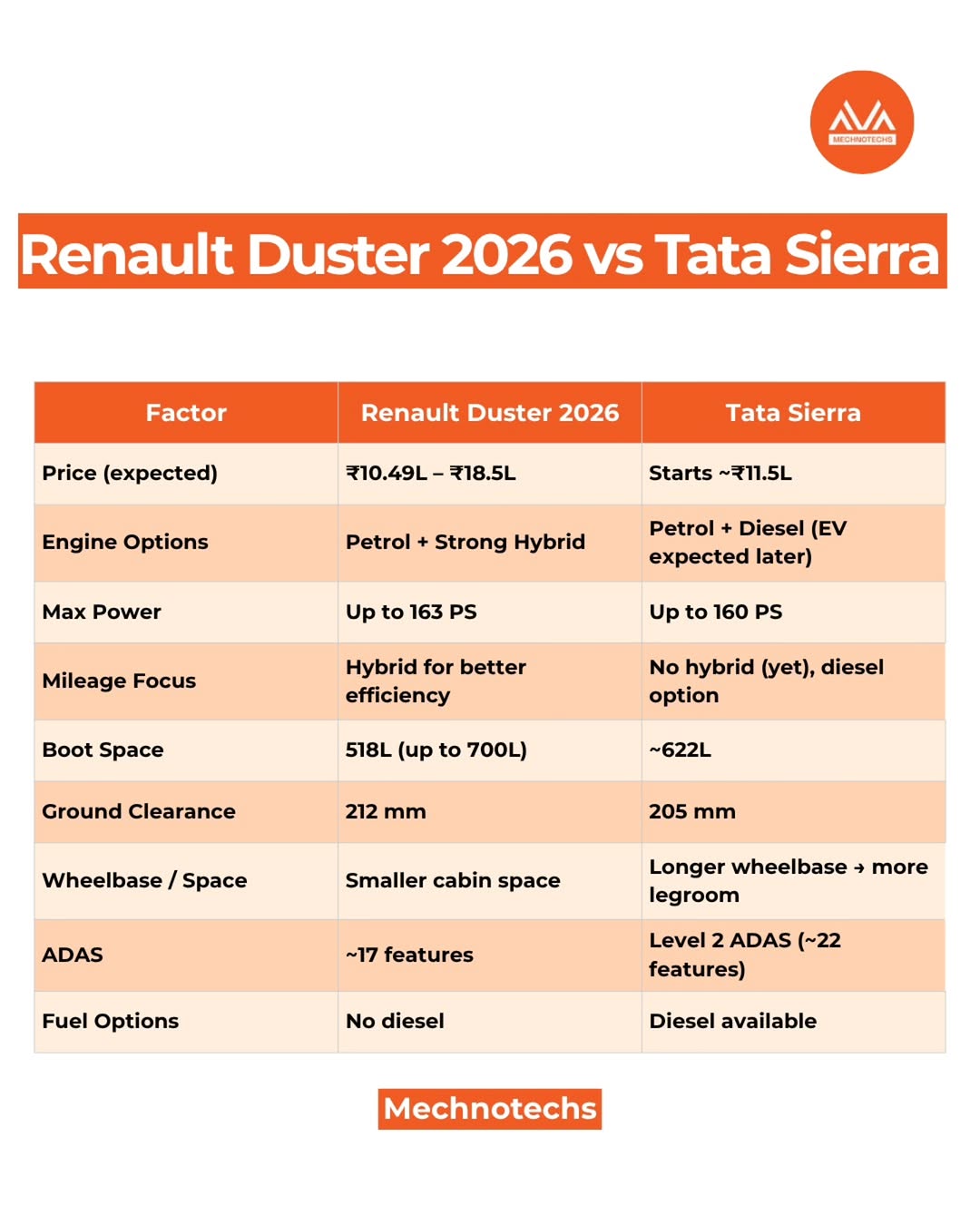 MECHNOTECHS

Renault Duster 2026 vs Tata Sierra

| Factor | Renault Duster 2026 | Tata Sierra |
|---|---|---|
| Price (expected) | ₹10.49L – ₹18.5L | Starts ~₹11.5L |
| Engine Options | Petrol + Strong Hybrid | Petrol + Diesel (EV expected later) |
| Max Power | Up to 163 PS | Up to 160 PS |
| Mileage Focus | Hybrid for better efficiency | No hybrid (yet), diesel option |
| Boot Space | 518L (up to 700L) | ~622L |
| Ground Clearance | 212 mm | 205 mm |
| Wheelbase / Space | Smaller cabin space | Longer wheelbase → more legroom |
| ADAS | ~17 features | Level 2 ADAS (~22 features) |
| Fuel Options | No diesel | Diesel available |

Mechnotechs